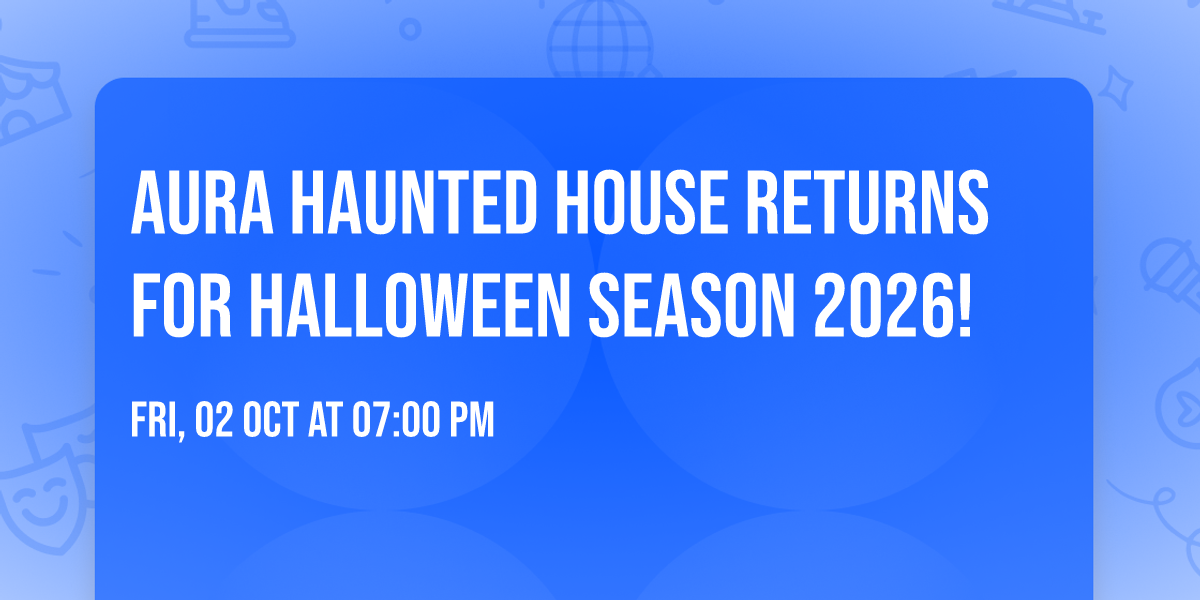 AURA HAUNTED HOUSE RETURNS FOR HALLOWEEN SEASON 2026!

FRI, 02 OCT AT 07:00 PM